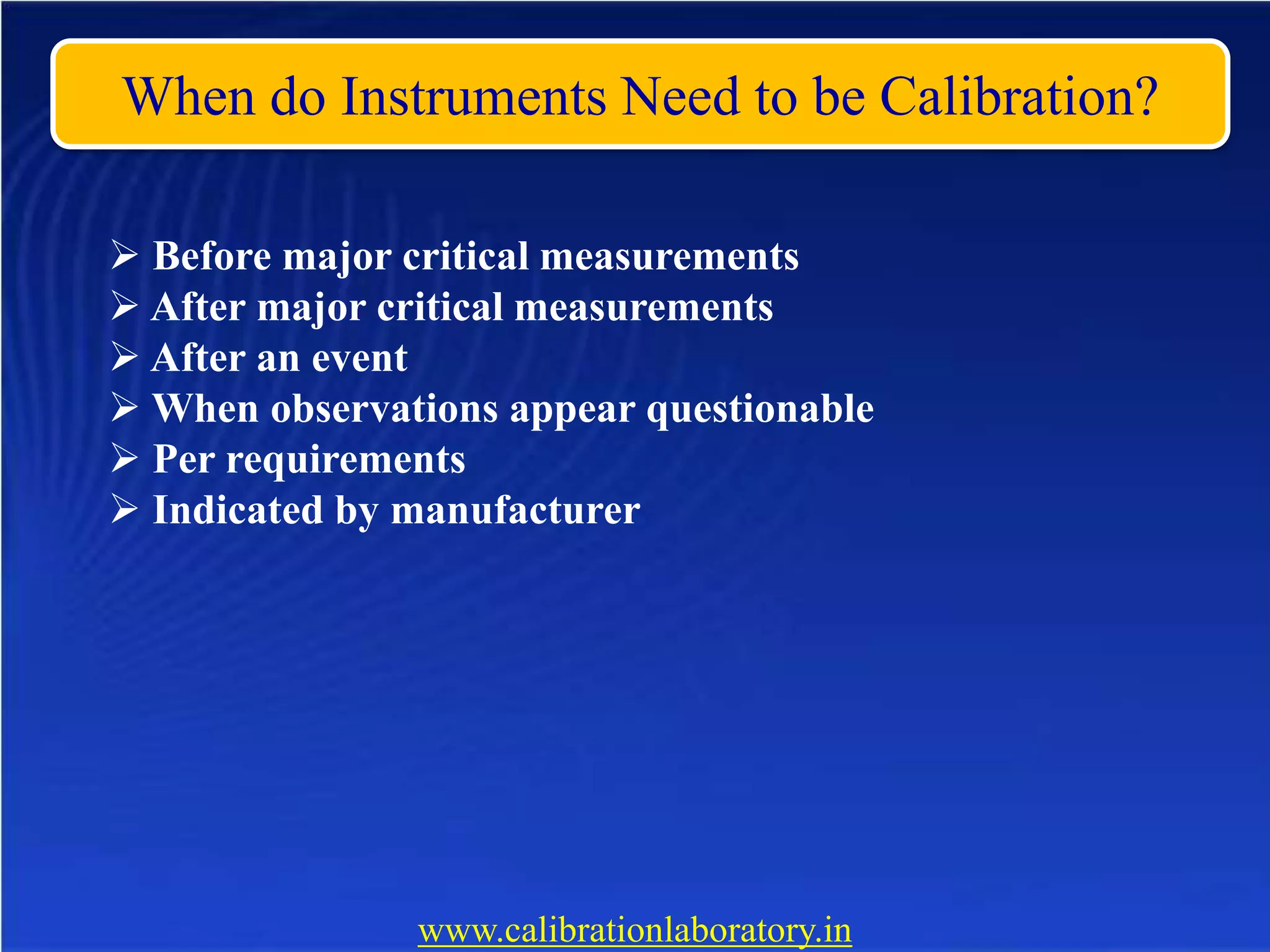 When do Instruments Need to be Calibration?

➢ Before major critical measurements
➢ After major critical measurements
➢ After an event
➢ When observations appear questionable
➢ Per requirements
➢ Indicated by manufacturer

www.calibrationlaboratory.in